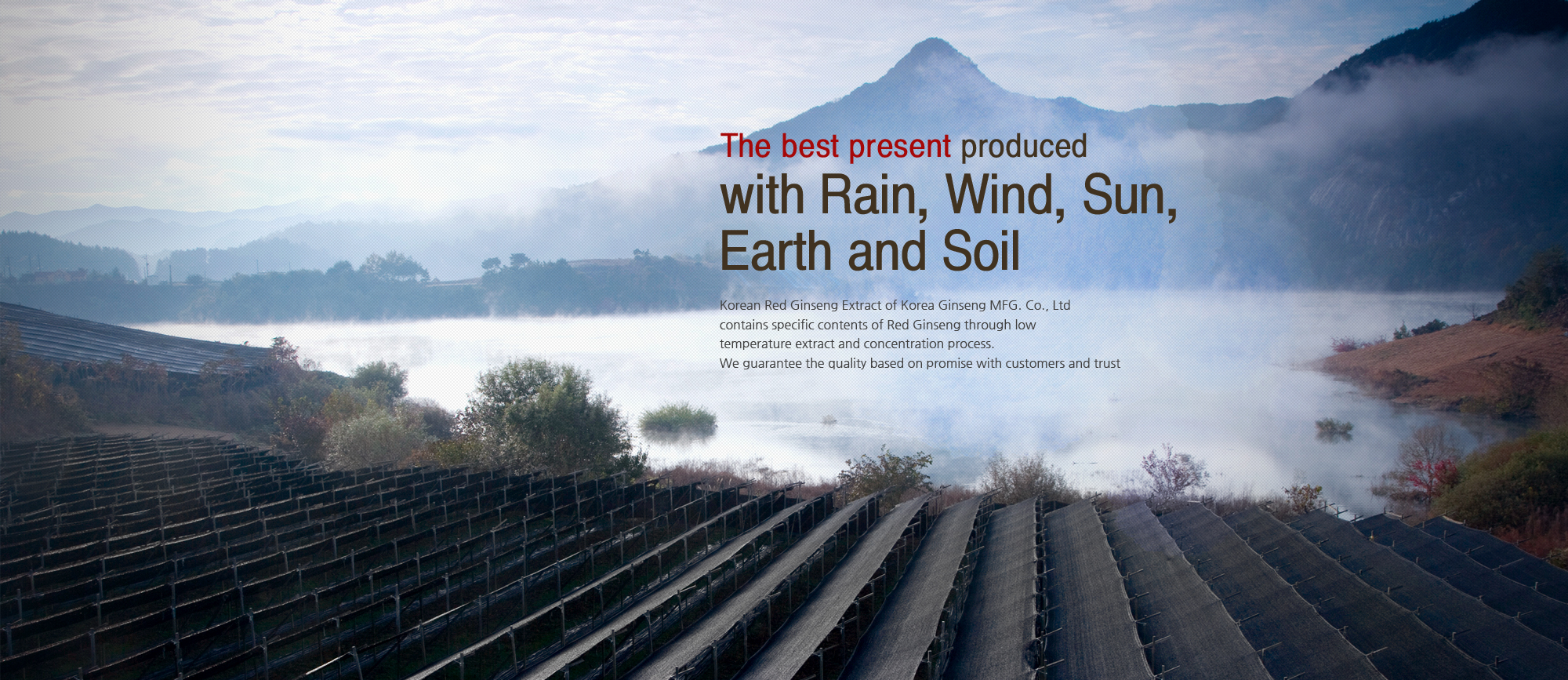 The best present produced
with Rain, Wind, Sun, Earth and Soil

Korean Red Ginseng Extract of Korea Ginseng MFG. Co., Ltd contains specific contents of Red Ginseng through low temperature extract and concentration process.
We guarantee the quality based on promise with customers and trust